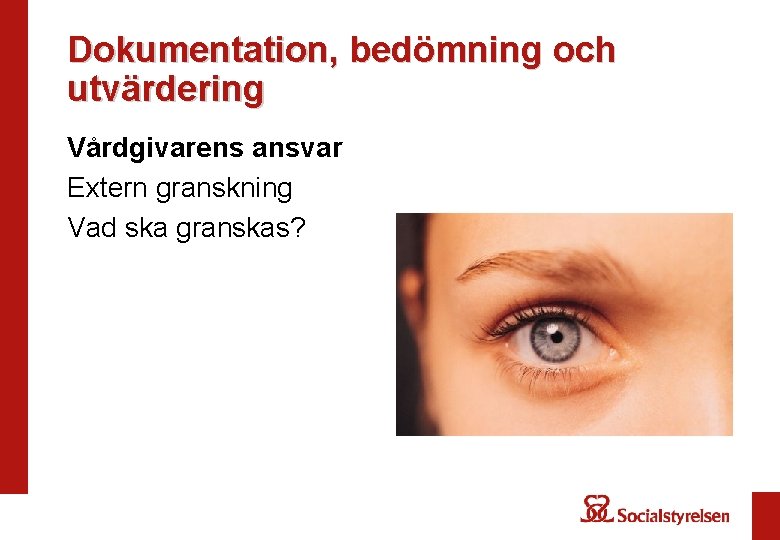 Dokumentation, bedömning och utvärdering

Vårdgivarens ansvar

Extern granskning

Vad ska granskas?

Socialstyrelsen